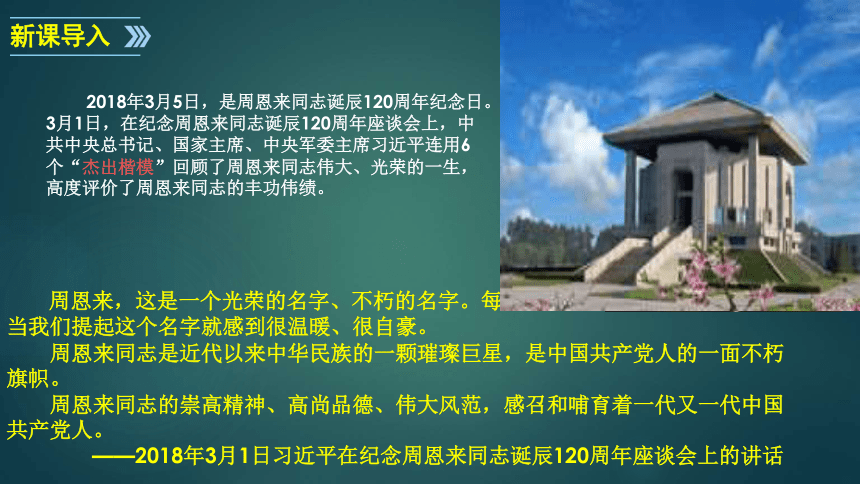 新课导入

2018年3月5日，是周恩来同志诞辰120周年纪念日。3月1日，在纪念周恩来同志诞辰120周年座谈会上，中共中央总书记、国家主席、中央军委主席习近平连用6个“杰出楷模”回顾了周恩来同志伟大、光荣的一生，高度评价了周恩来同志的丰功伟绩。

周恩来，这是一个光荣的名字、不朽的名字。每当我们提起这个名字就感到很温暖、很自豪。

周恩来同志是近代以来中华民族的一颗璀璨巨星，是中国共产党人的一面不朽旗帜。

周恩来同志的崇高精神、高尚品德、伟大风范，感召和哺育着一代又一代中国共产党人。

——2018年3月1日习近平在纪念周恩来同志诞辰120周年座谈会上的讲话